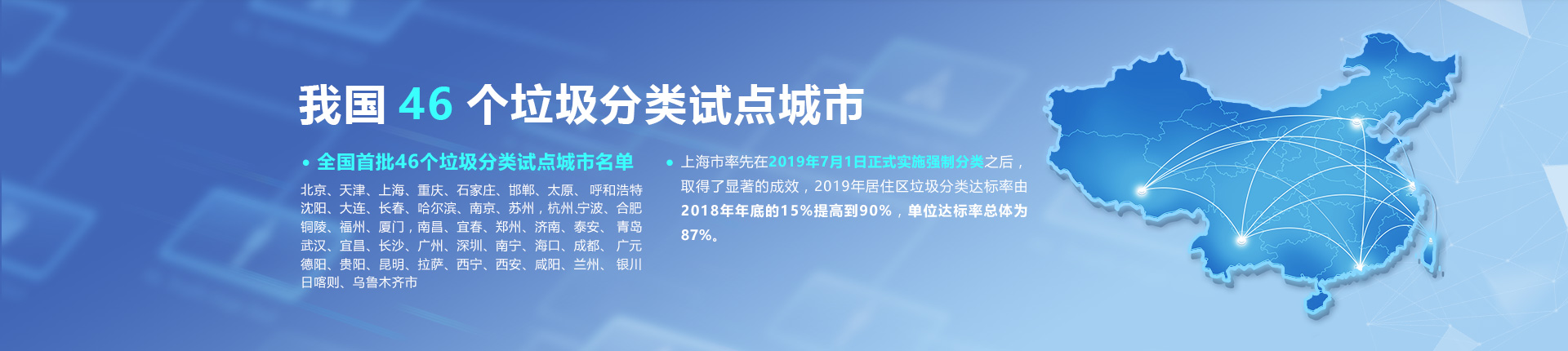 我国 46 个垃圾分类试点城市

• 全国首批46个垃圾分类试点城市名单

北京、天津、上海、重庆、石家庄、邯郸、太原、 呼和浩特 沈阳、大连、长春、哈尔滨、南京、苏州，杭州.宁波、合肥 铜陵、福州、厦门，南昌、宜春、郑州、济南、泰安、 青岛 武汉、宜昌、长沙、广州、深圳、南宁、海口、成都、 广元 德阳、贵阳、昆明、拉萨、西宁、西安、咸阳、兰州、 银川 日喀则、乌鲁木齐市

• 上海市率先在2019年7月1日正式实施强制分类之后，取得了显著的成效，2019年居住区垃圾分类达标率由2018年年底的15%提高到90%，单位达标率总体为87%。